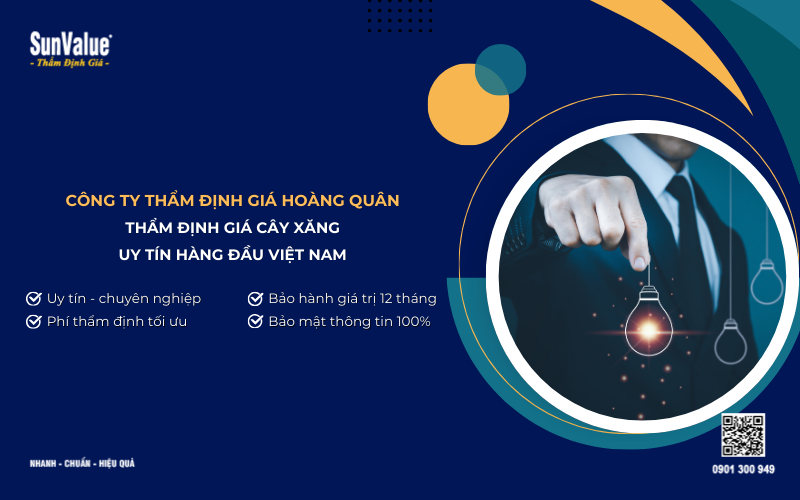 SunValue®
- Thẩm Định Giá -

CÔNG TY THẨM ĐỊNH GIÁ HOÀNG QUÂN
THẨM ĐỊNH GIÁ CÂY XĂNG
UY TÍN HÀNG ĐẦU VIỆT NAM

Uy tín - chuyên nghiệp
Phí thẩm định tối ưu

Bảo hành giá trị 12 tháng
Bảo mật thông tin 100%

NHANH - CHUẨN - HIỆU QUẢ

0901 300 949